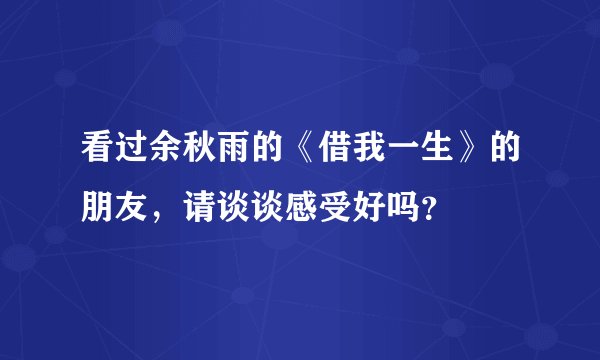 看过余秋雨的《借我一生》的朋友，请谈谈感受好吗？